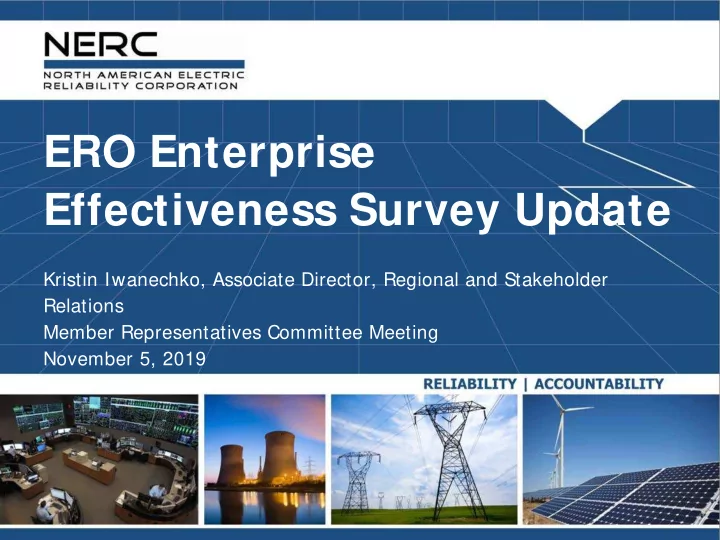 NERC
NORTH AMERICAN ELECTRIC RELIABILITY CORPORATION

ERO Enterprise Effectiveness Survey Update

Kristin Iwanechko, Associate Director, Regional and Stakeholder Relations
Member Representatives Committee Meeting
November 5, 2019

RELIABILITY | ACCOUNTABILITY